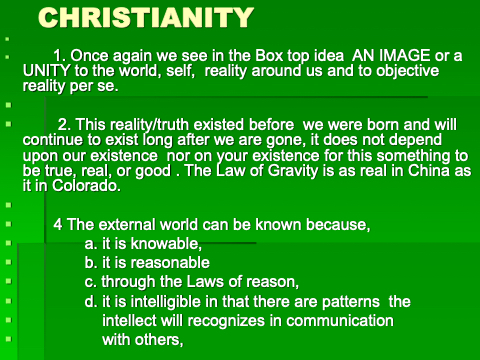 CHRISTIANITY

1. Once again we see in the Box top idea AN IMAGE or a UNITY to the world, self, reality around us and to objective reality per se.

2. This reality/truth existed before we were born and will continue to exist long after we are gone, it does not depend upon our existence nor on your existence for this something to be true, real, or good . The Law of Gravity is as real in China as it in Colorado.

4 The external world can be known because,
a. it is knowable,
b. it is reasonable
c. through the Laws of reason,
d. it is intelligible in that there are patterns the intellect will recognizes in communication with others,